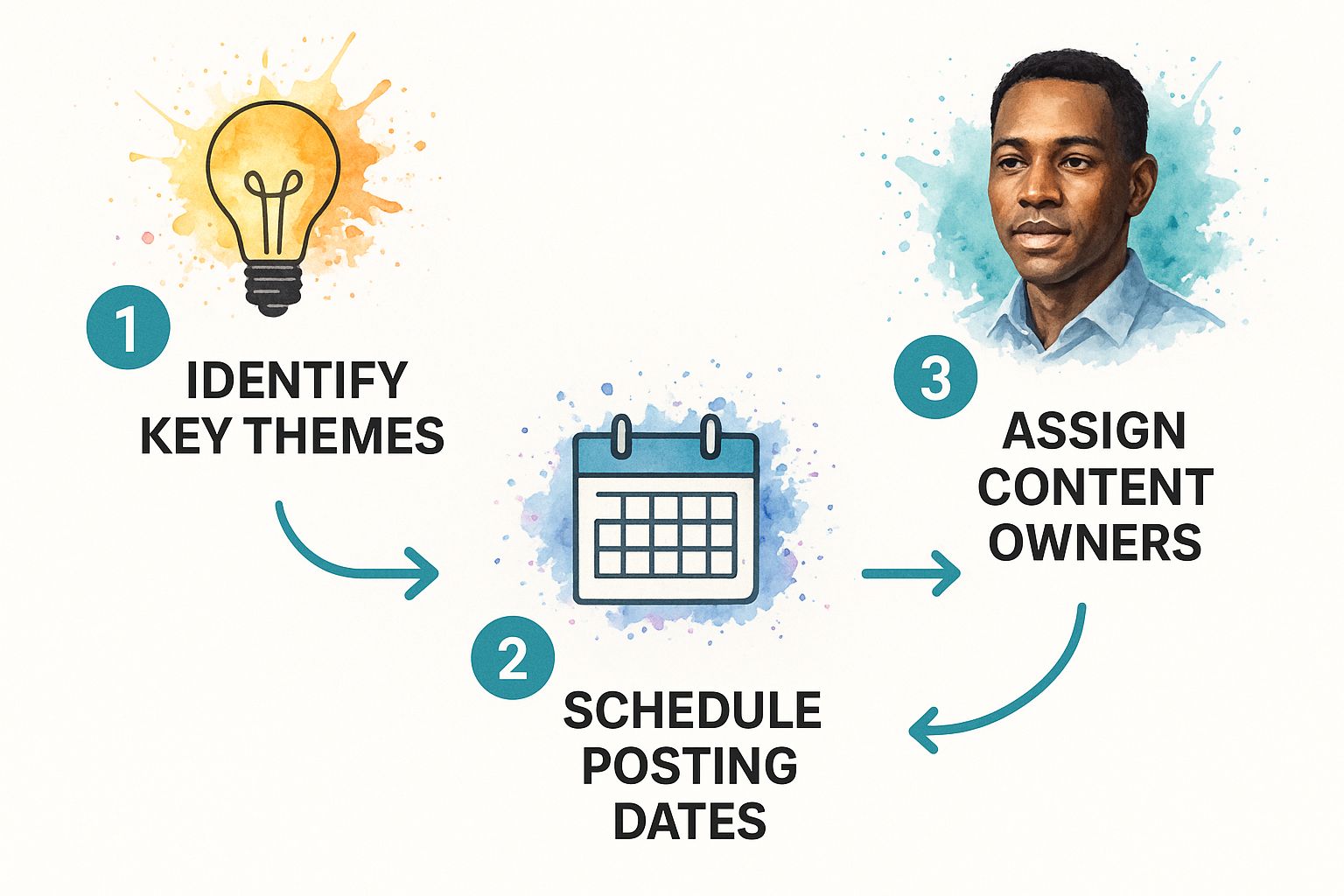 1
IDENTIFY KEY THEMES

2
SCHEDULE POSTING DATES

3
ASSIGN CONTENT OWNERS